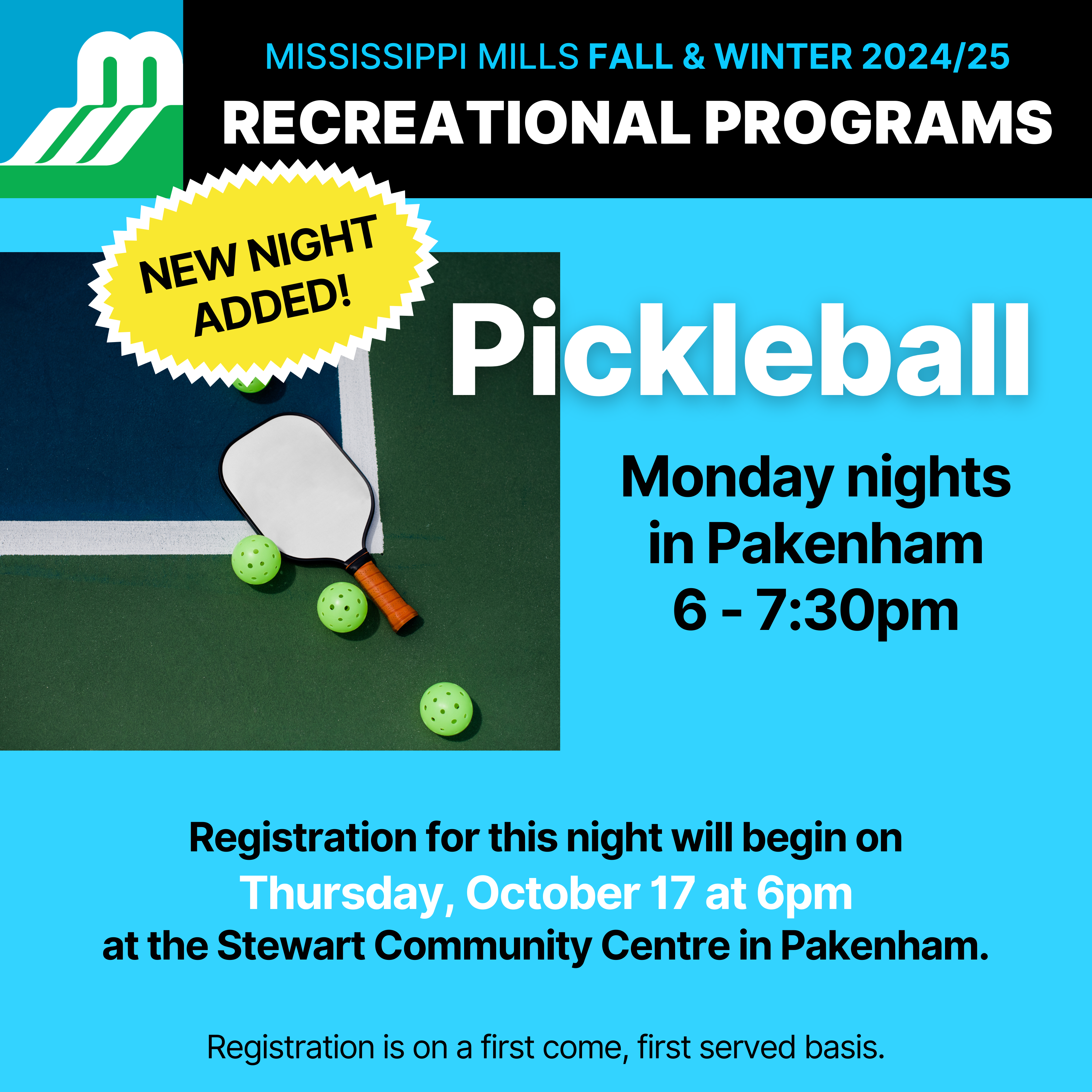 MISSISSIPPI MILLS FALL & WINTER 2024/25

RECREATIONAL PROGRAMS

NEW NIGHT ADDED!

Pickleball

Monday nights in Pakenham 6 - 7:30pm

Registration for this night will begin on Thursday, October 17 at 6pm at the Stewart Community Centre in Pakenham.

Registration is on a first come, first served basis.